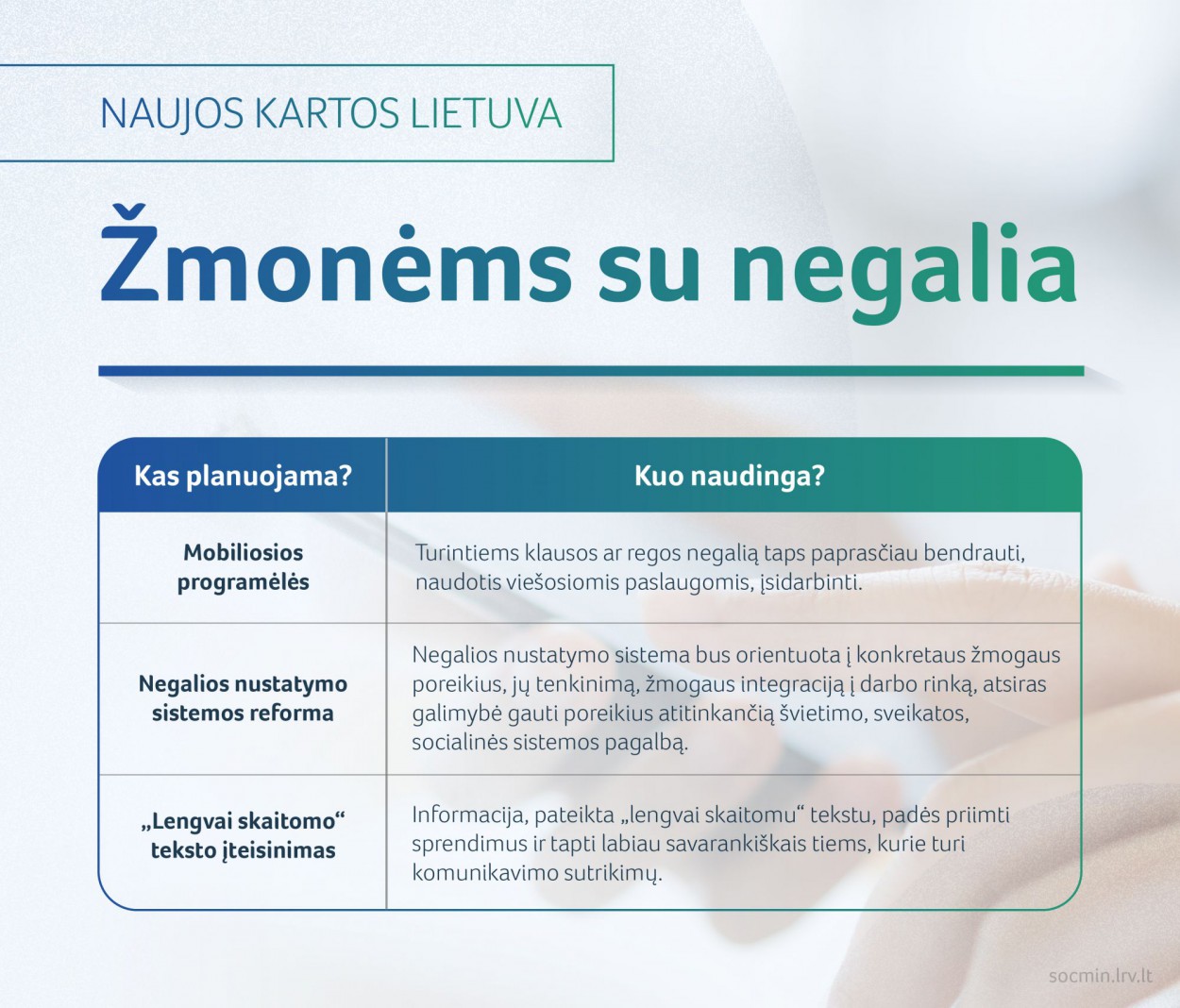 NAUJOS KARTOS LIETUVA

Žmonėms su negalia

| Kas planuojama? | Kuo naudinga? |
|---|---|
| Mobiliosios programėlės | Turintiems klausos ar regos negalią taps paprasčiau bendrauti, naudotis viešosiomis paslaugomis, įsidarbinti. |
| Negalios nustatymo sistemos reforma | Negalios nustatymo sistema bus orientuota į konkretaus žmogaus poreikius, jų tenkinimą, žmogaus integraciją į darbo rinką, atsiras galimybė gauti poreikius atitinkančią švietimo, sveikatos, socialinės sistemos pagalbą. |
| „Lengvai skaitomo“ teksto įteisinimas | Informacija, pateikta „lengvai skaitomu“ tekstu, padės priimti sprendimus ir tapti labiau savarankiškais tiems, kurie turi komunikavimo sutrikimų. |

socmin.lrv.lt